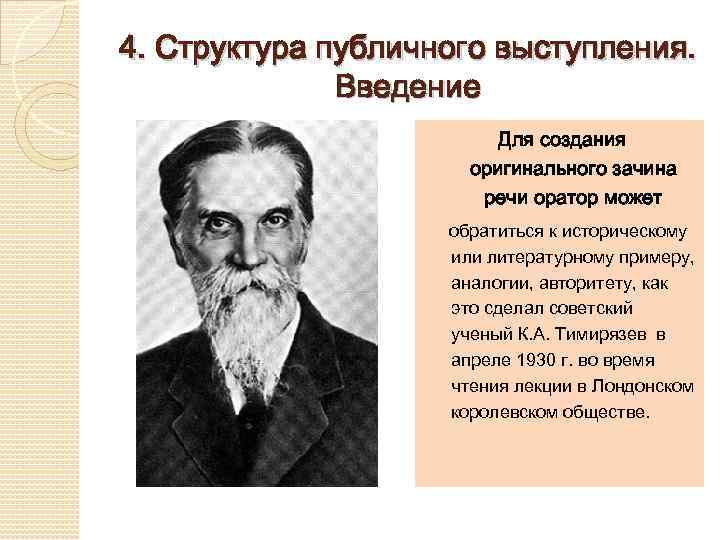 4. Структура публичного выступления. Введение

Для создания оригинального зачина речи оратор может

обратиться к историческому или литературному примеру, аналогии, авторитету, как это сделал советский ученый К.А. Тимирязев в апреле 1930 г. во время чтения лекции в Лондонском королевском обществе.